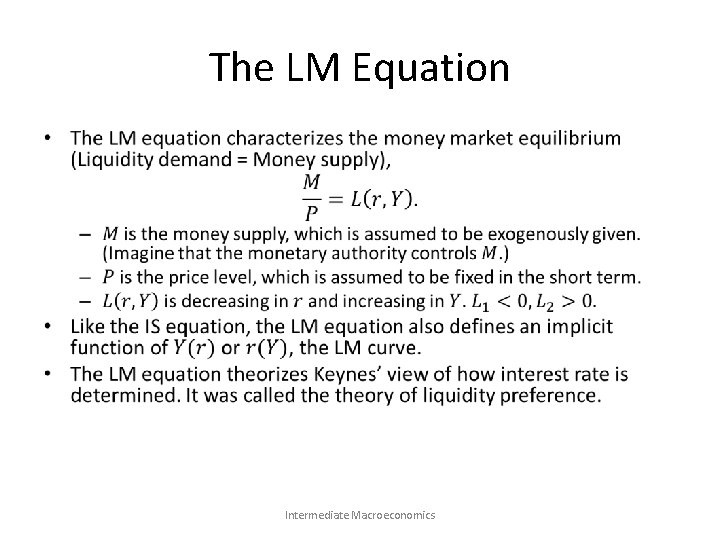 The LM Equation

• The LM equation characterizes the money market equilibrium (Liquidity demand = Money supply),
$\frac{M}{P} = L(r, Y).$
– $M$ is the money supply, which is assumed to be exogenously given. (Imagine that the monetary authority controls $M$.)
– $P$ is the price level, which is assumed to be fixed in the short term.
– $L(r, Y)$ is decreasing in $r$ and increasing in $Y$. $L_1 < 0, L_2 > 0$.
• Like the IS equation, the LM equation also defines an implicit function of $Y(r)$ or $r(Y)$, the LM curve.
• The LM equation theorizes Keynes' view of how interest rate is determined. It was called the theory of liquidity preference.

Intermediate Macroeconomics